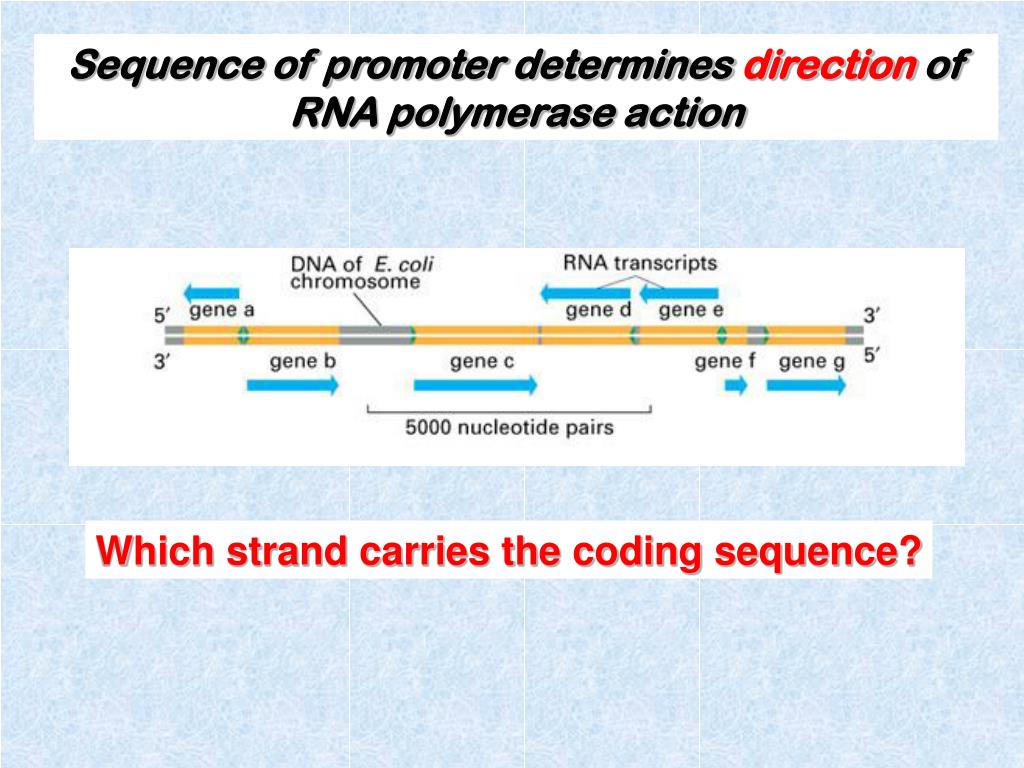 Sequence of promoter determines direction of RNA polymerase action

DNA of E. coli chromosome

RNA transcripts

5′ gene a

gene d gene e 3′

3′ gene b gene c gene f gene g 5′

5000 nucleotide pairs

Which strand carries the coding sequence?